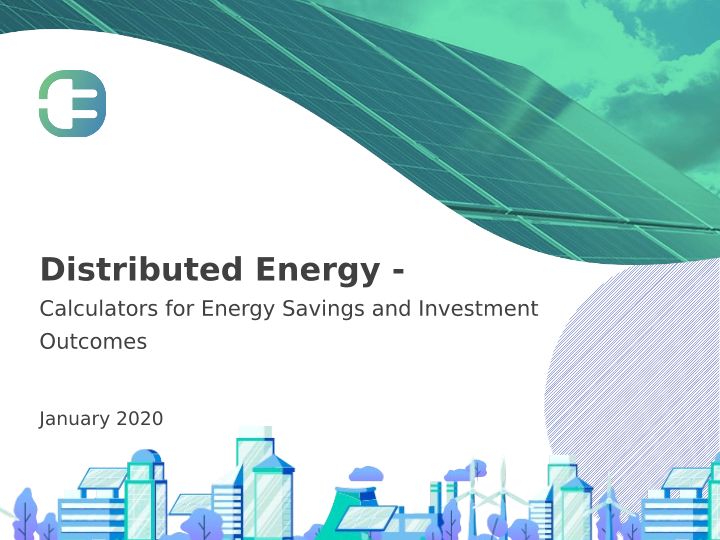 Distributed Energy -

Calculators for Energy Savings and Investment Outcomes

January 2020